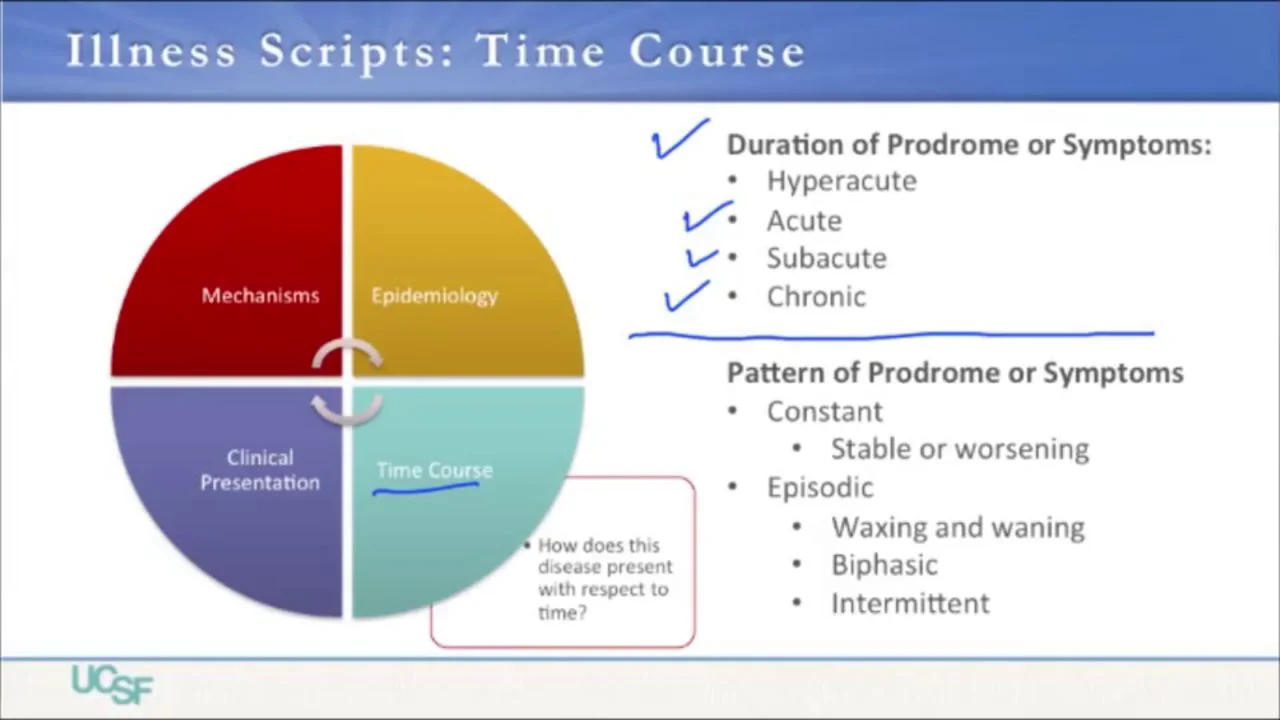 Illness Scripts: Time Course

Mechanisms
Epidemiology
Clinical Presentation
Time Course

• How does this disease present with respect to time?

Duration of Prodrome or Symptoms:
• Hyperacute
• Acute
• Subacute
• Chronic

Pattern of Prodrome or Symptoms
• Constant
  • Stable or worsening
• Episodic
  • Waxing and waning
  • Biphasic
  • Intermittent

UCSF